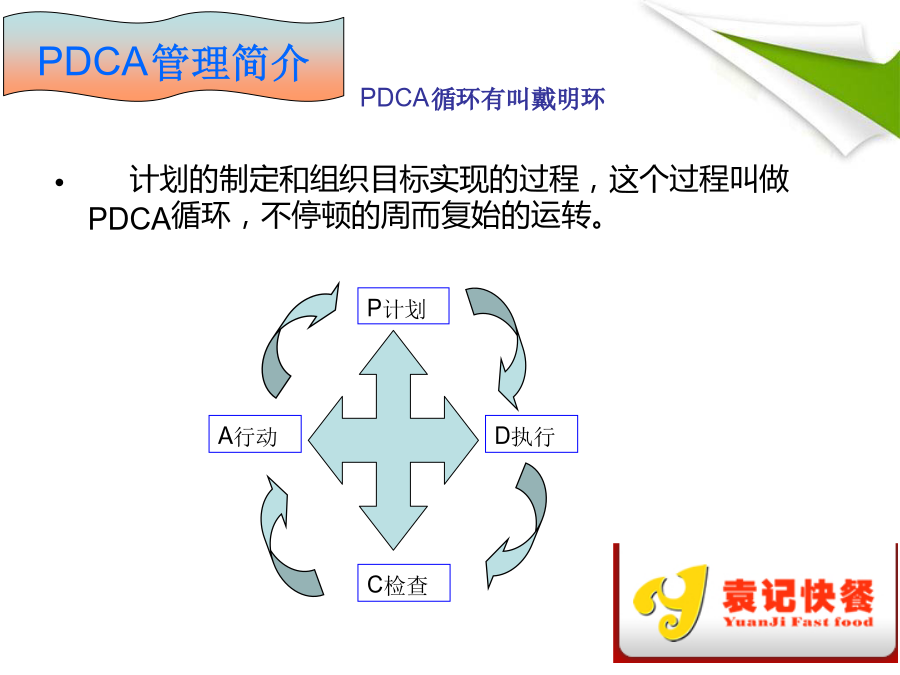 PDCA管理简介

PDCA循环有叫戴明环

• 计划的制定和组织目标实现的过程，这个过程叫做PDCA循环，不停顿的周而复始的运转。

P计划

A行动

D执行

C检查

袁记快餐
YuanJi Fast food